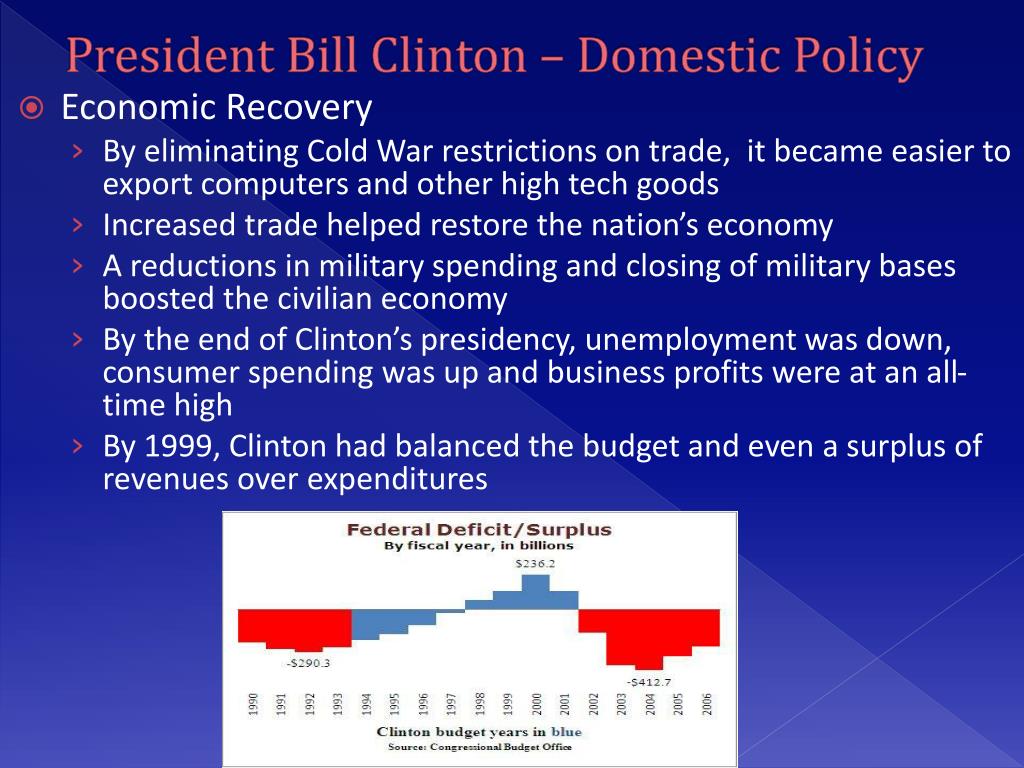 President Bill Clinton – Domestic Policy

Economic Recovery

› By eliminating Cold War restrictions on trade, it became easier to export computers and other high tech goods

› Increased trade helped restore the nation's economy

› A reductions in military spending and closing of military bases boosted the civilian economy

› By the end of Clinton's presidency, unemployment was down, consumer spending was up and business profits were at an all-time high

› By 1999, Clinton had balanced the budget and even a surplus of revenues over expenditures

Federal Deficit/Surplus
By fiscal year, in billions

$236.2
-$290.3
-$412.7

1990 1991 1992 1993 1994 1995 1996 1997 1998 1999 2000 2001 2002 2003 2004 2005 2006

Clinton budget years in blue
Source: Congressional Budget Office